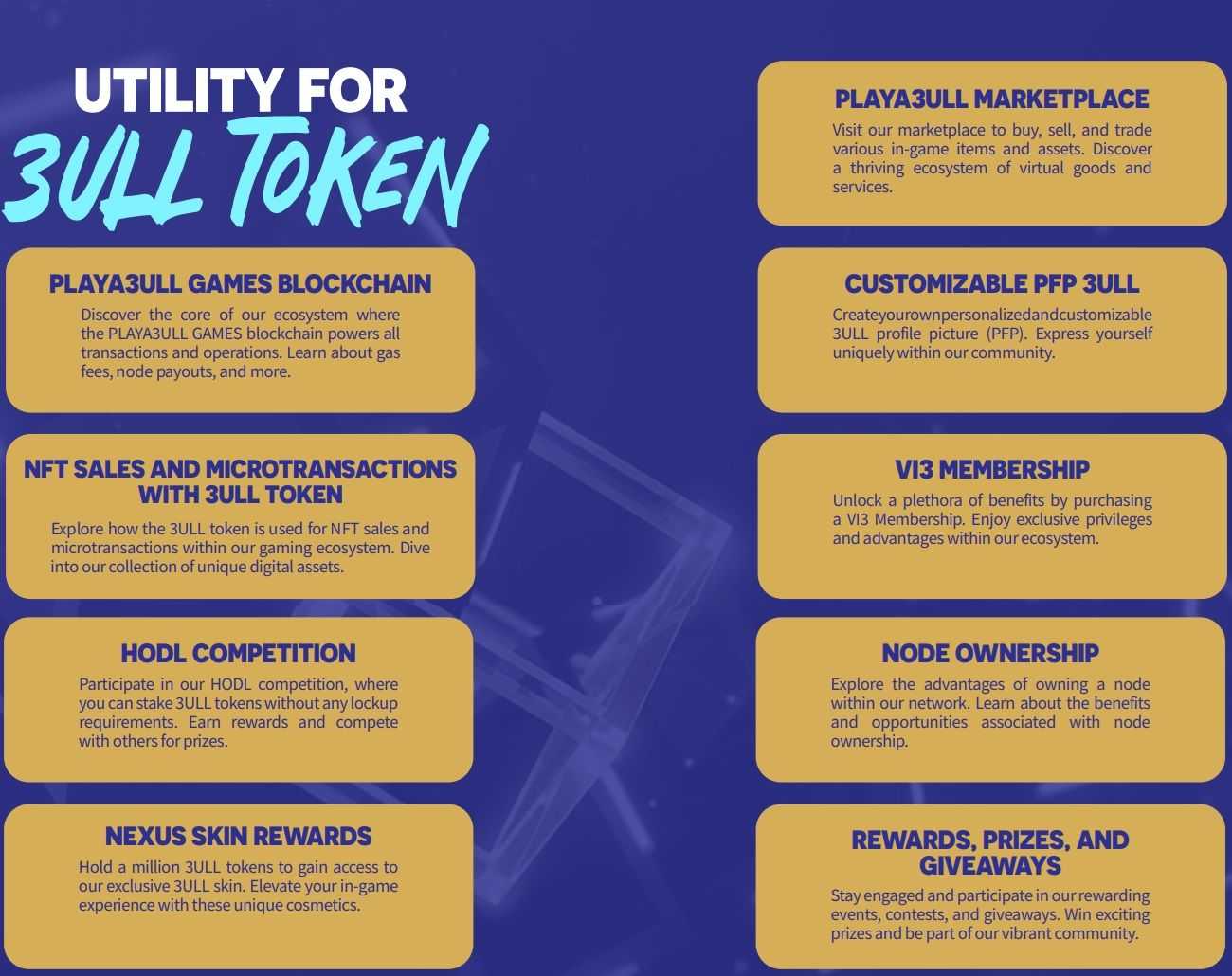 UTILITY FOR
3ULL TOKEN

PLAYA3ULL GAMES BLOCKCHAIN
Discover the core of our ecosystem where the PLAYA3ULL GAMES blockchain powers all transactions and operations. Learn about gas fees, node payouts, and more.

NFT SALES AND MICROTRANSACTIONS WITH 3ULL TOKEN
Explore how the 3ULL token is used for NFT sales and microtransactions within our gaming ecosystem. Dive into our collection of unique digital assets.

HODL COMPETITION
Participate in our HODL competition, where you can stake 3ULL tokens without any lockup requirements. Earn rewards and compete with others for prizes.

NEXUS SKIN REWARDS
Hold a million 3ULL tokens to gain access to our exclusive 3ULL skin. Elevate your in-game experience with these unique cosmetics.

PLAYA3ULL MARKETPLACE
Visit our marketplace to buy, sell, and trade various in-game items and assets. Discover a thriving ecosystem of virtual goods and services.

CUSTOMIZABLE PFP 3ULL
Createyourownpersonalizedandcustomizable 3ULL profile picture (PFP). Express yourself uniquely within our community.

VI3 MEMBERSHIP
Unlock a plethora of benefits by purchasing a VI3 Membership. Enjoy exclusive privileges and advantages within our ecosystem.

NODE OWNERSHIP
Explore the advantages of owning a node within our network. Learn about the benefits and opportunities associated with node ownership.

REWARDS, PRIZES, AND GIVEAWAYS
Stay engaged and participate in our rewarding events, contests, and giveaways. Win exciting prizes and be part of our vibrant community.